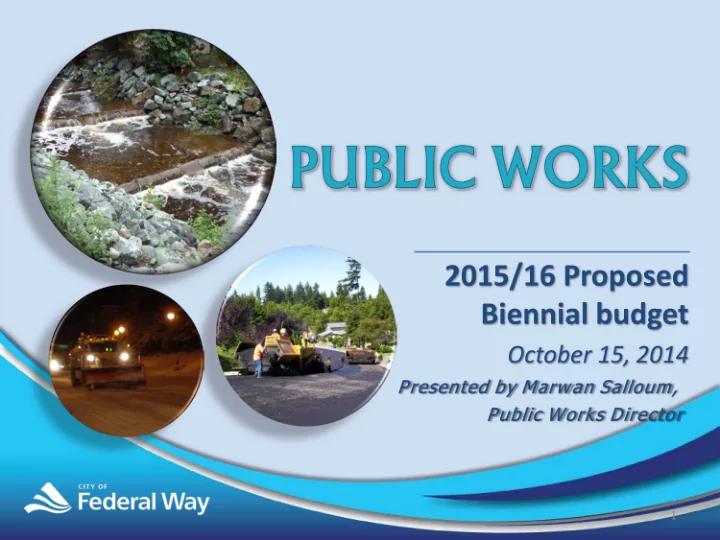 PUBLIC WORKS

2015/16 Proposed Biennial budget

October 15, 2014

Presented by Marwan Salloum, Public Works Director

CITY OF
Federal Way

1